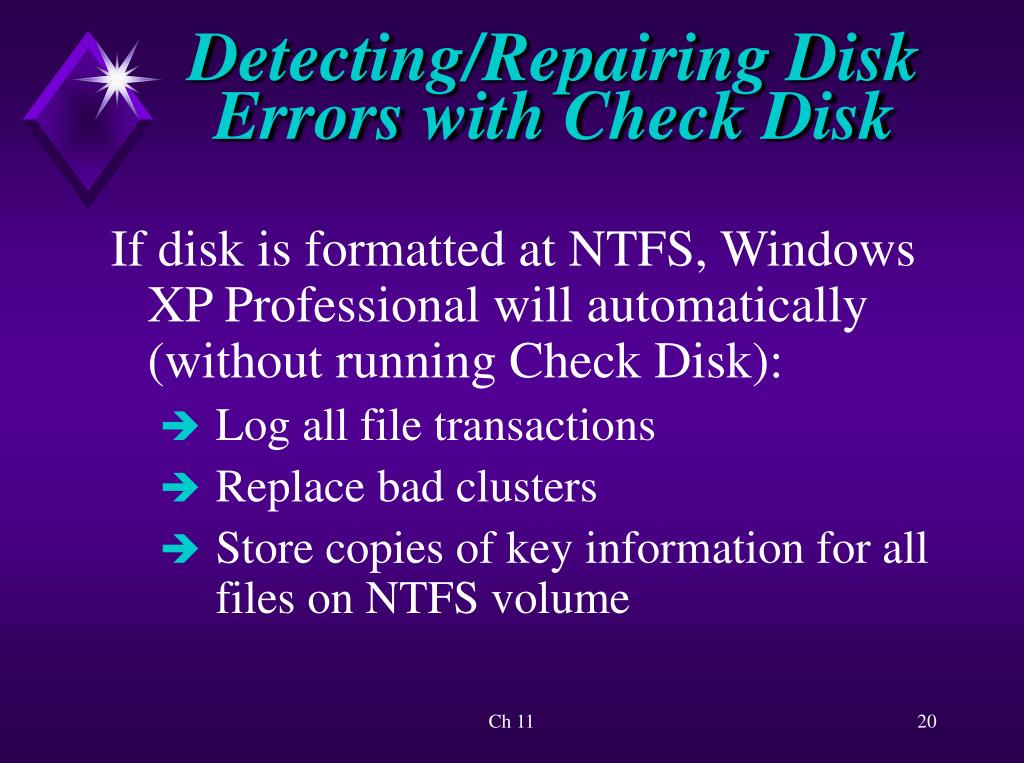 Detecting/Repairing Disk Errors with Check Disk

If disk is formatted at NTFS, Windows XP Professional will automatically (without running Check Disk):

➔ Log all file transactions
➔ Replace bad clusters
➔ Store copies of key information for all files on NTFS volume

Ch 11

20